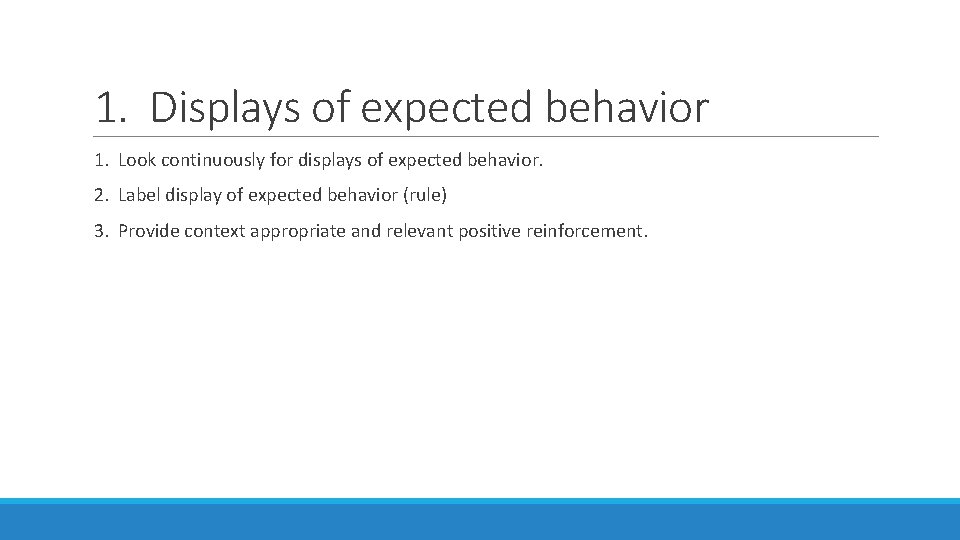 1. Displays of expected behavior

1. Look continuously for displays of expected behavior.

2. Label display of expected behavior (rule)

3. Provide context appropriate and relevant positive reinforcement.